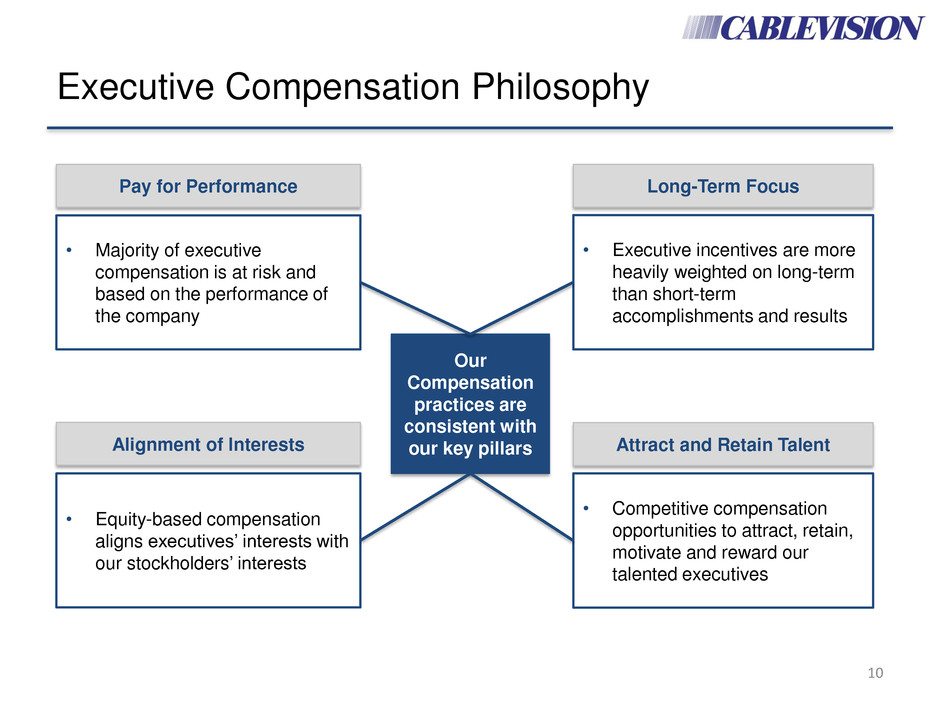 CABLEVISION

Executive Compensation Philosophy

Pay for Performance

• Majority of executive compensation is at risk and based on the performance of the company

Long-Term Focus

• Executive incentives are more heavily weighted on long-term than short-term accomplishments and results

Our Compensation practices are consistent with our key pillars

Alignment of Interests

• Equity-based compensation aligns executives' interests with our stockholders' interests

Attract and Retain Talent

• Competitive compensation opportunities to attract, retain, motivate and reward our talented executives

10